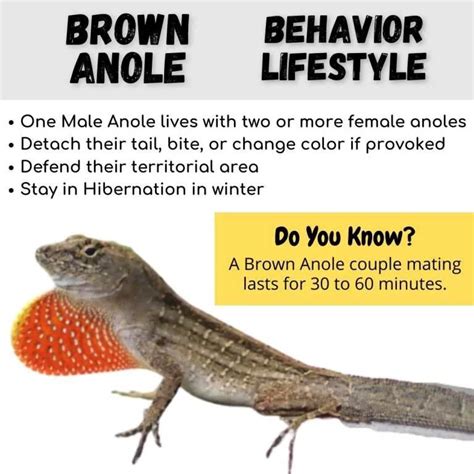 BROWN ANOLE

BEHAVIOR LIFESTYLE

• One Male Anole lives with two or more female anoles
• Detach their tail, bite, or change color if provoked
• Defend their territorial area
• Stay in Hibernation in winter

Do You Know?

A Brown Anole couple mating lasts for 30 to 60 minutes.